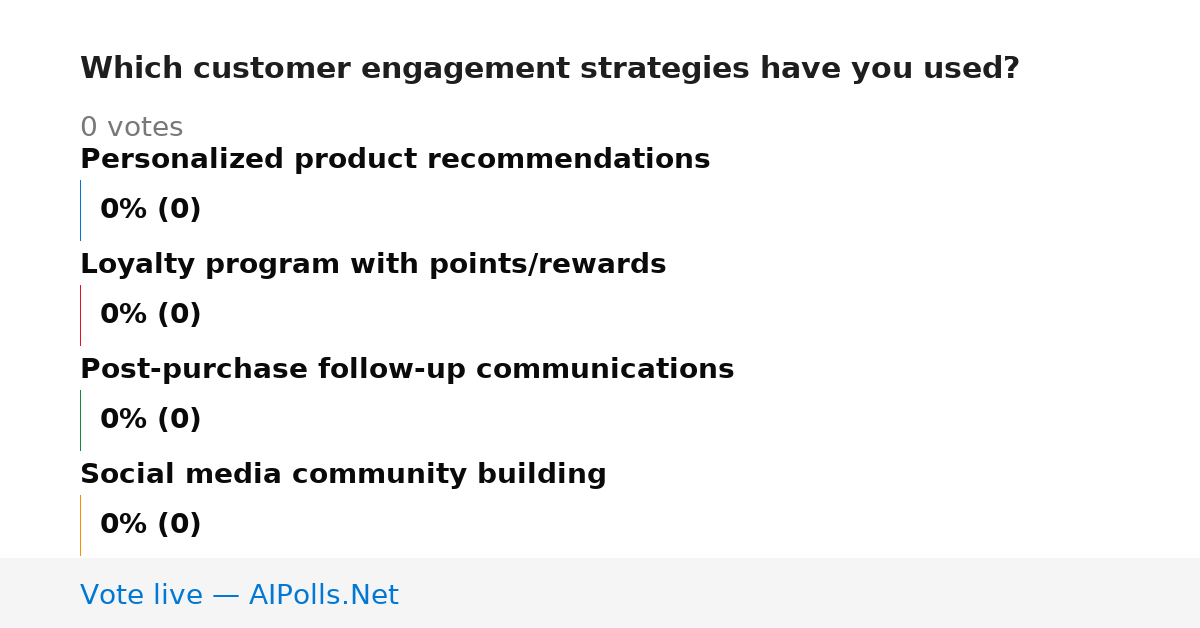 Which customer engagement strategies have you used?

0 votes

Personalized product recommendations

0% (0)

Loyalty program with points/rewards

0% (0)

Post-purchase follow-up communications

0% (0)

Social media community building

0% (0)

Vote live — AIPolls.Net